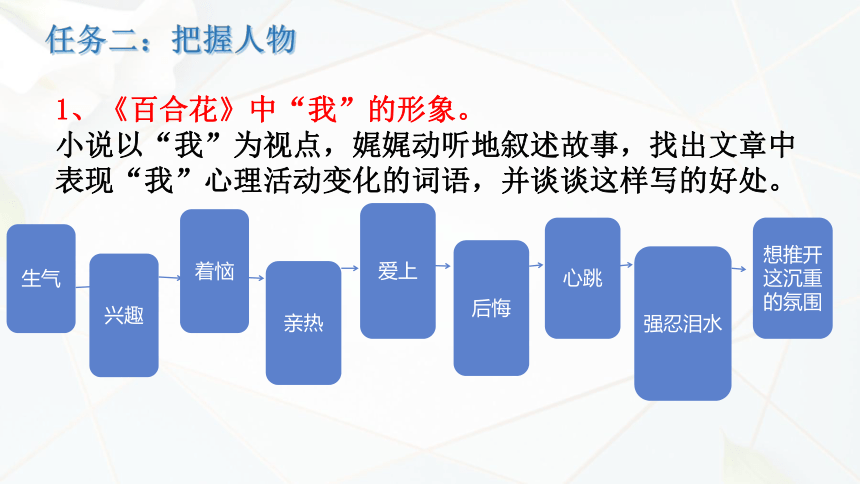 任务二：把握人物

1、《百合花》中“我”的形象。
小说以“我”为视点，娓娓动听地叙述故事，找出文章中表现“我”心理活动变化的词语，并谈谈这样写的好处。

生气
兴趣
着恼
亲热
爱上
后悔
心跳
强忍泪水
想推开这沉重的氛围